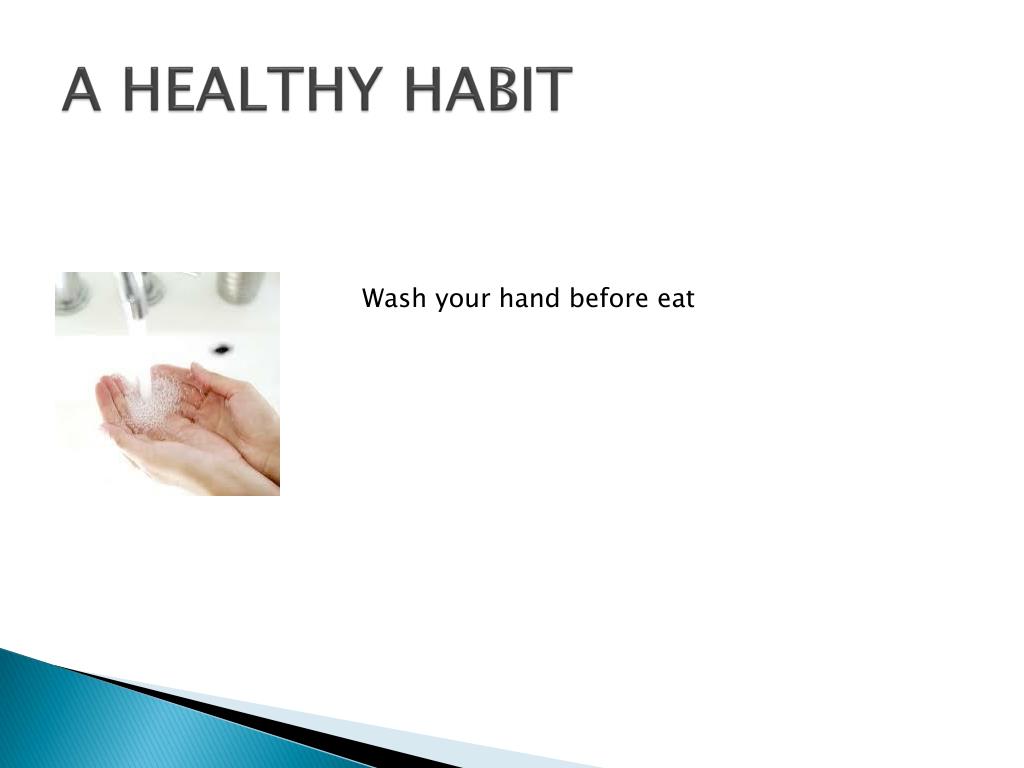 A HEALTHY HABIT

Wash your hand before eat